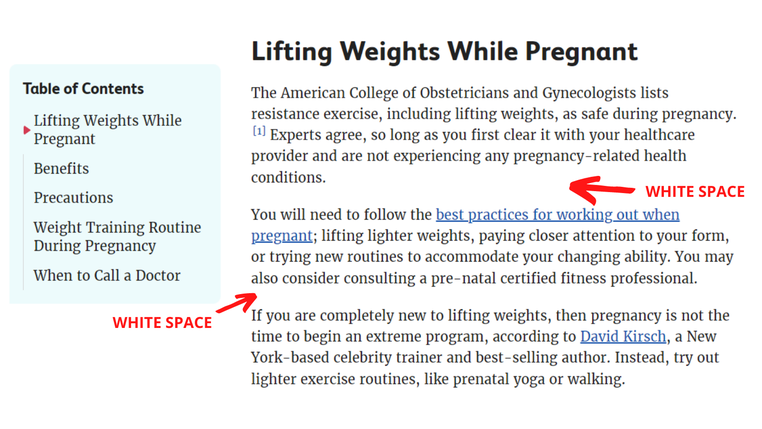 Table of Contents

Lifting Weights While Pregnant

Benefits

Precautions

Weight Training Routine During Pregnancy

When to Call a Doctor

Lifting Weights While Pregnant

The American College of Obstetricians and Gynecologists lists resistance exercise, including lifting weights, as safe during pregnancy. [1] Experts agree, so long as you first clear it with your healthcare provider and are not experiencing any pregnancy-related health conditions.

WHITE SPACE

You will need to follow the best practices for working out when pregnant; lifting lighter weights, paying closer attention to your form, or trying new routines to accommodate your changing ability. You may also consider consulting a pre-natal certified fitness professional.

WHITE SPACE

If you are completely new to lifting weights, then pregnancy is not the time to begin an extreme program, according to David Kirsch, a New York-based celebrity trainer and best-selling author. Instead, try out lighter exercise routines, like prenatal yoga or walking.